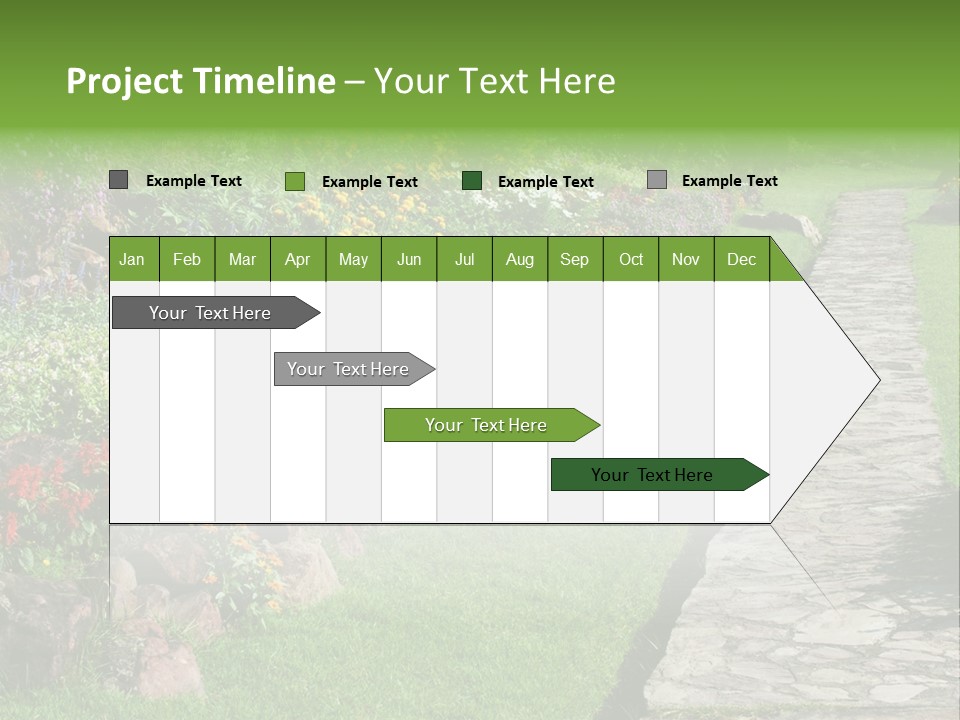 Project Timeline – Your Text Here

Example Text Example Text Example Text Example Text

| Jan | Feb | Mar | Apr | May | Jun | Jul | Aug | Sep | Oct | Nov | Dec |
|---|---|---|---|---|---|---|---|---|---|---|---|

Your Text Here

Your Text Here

Your Text Here

Your Text Here